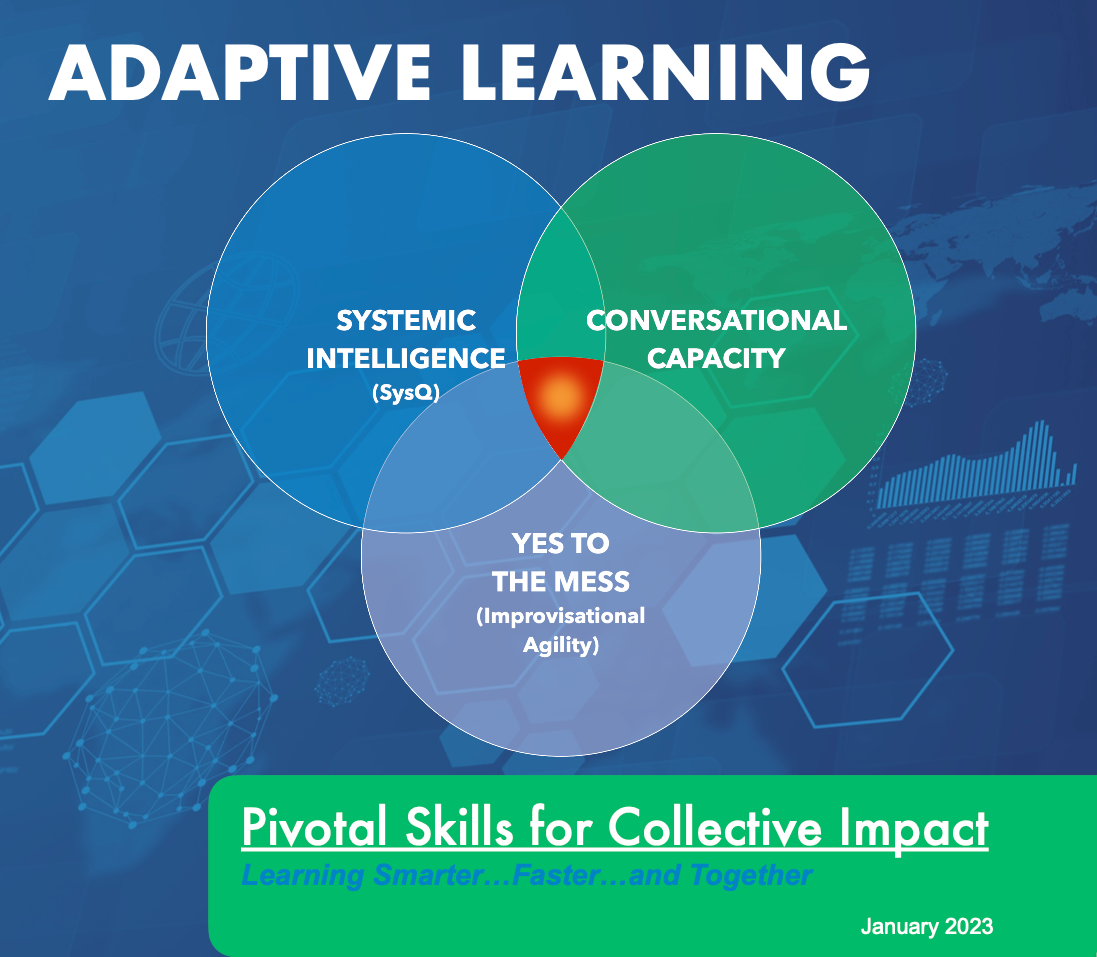 ADAPTIVE LEARNING

SYSTEMIC INTELLIGENCE (SysQ)

CONVERSATIONAL CAPACITY

YES TO THE MESS (Improvisational Agility)

Pivotal Skills for Collective Impact

Learning Smarter…Faster…and Together

January 2023